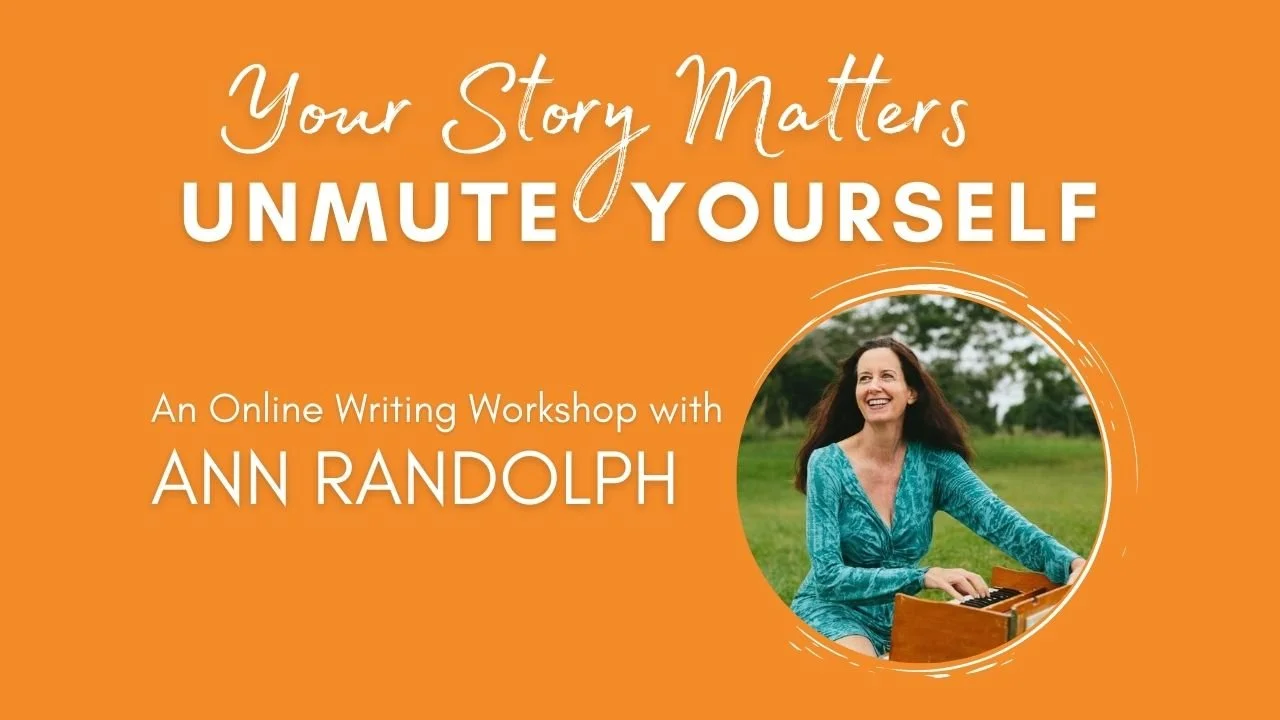 Your Story Matters
UNMUTE YOURSELF

An Online Writing Workshop with
ANN RANDOLPH